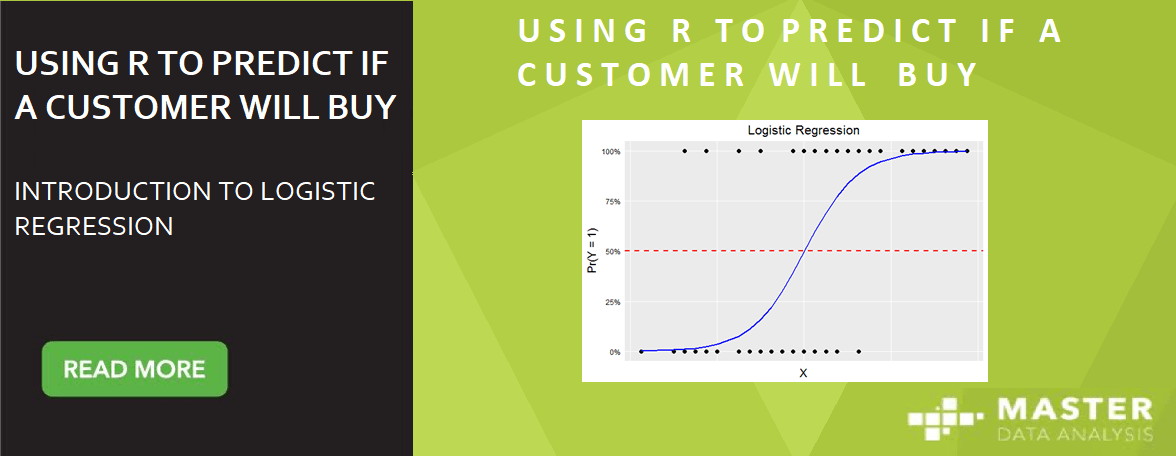 USING R TO PREDICT IF A CUSTOMER WILL BUY

INTRODUCTION TO LOGISTIC REGRESSION

READ MORE

USING R TO PREDICT IF A CUSTOMER WILL BUY

Logistic Regression

100%

75%

50%

25%

0%

Pr(Y = 1)

X

MASTER DATA ANALYSIS